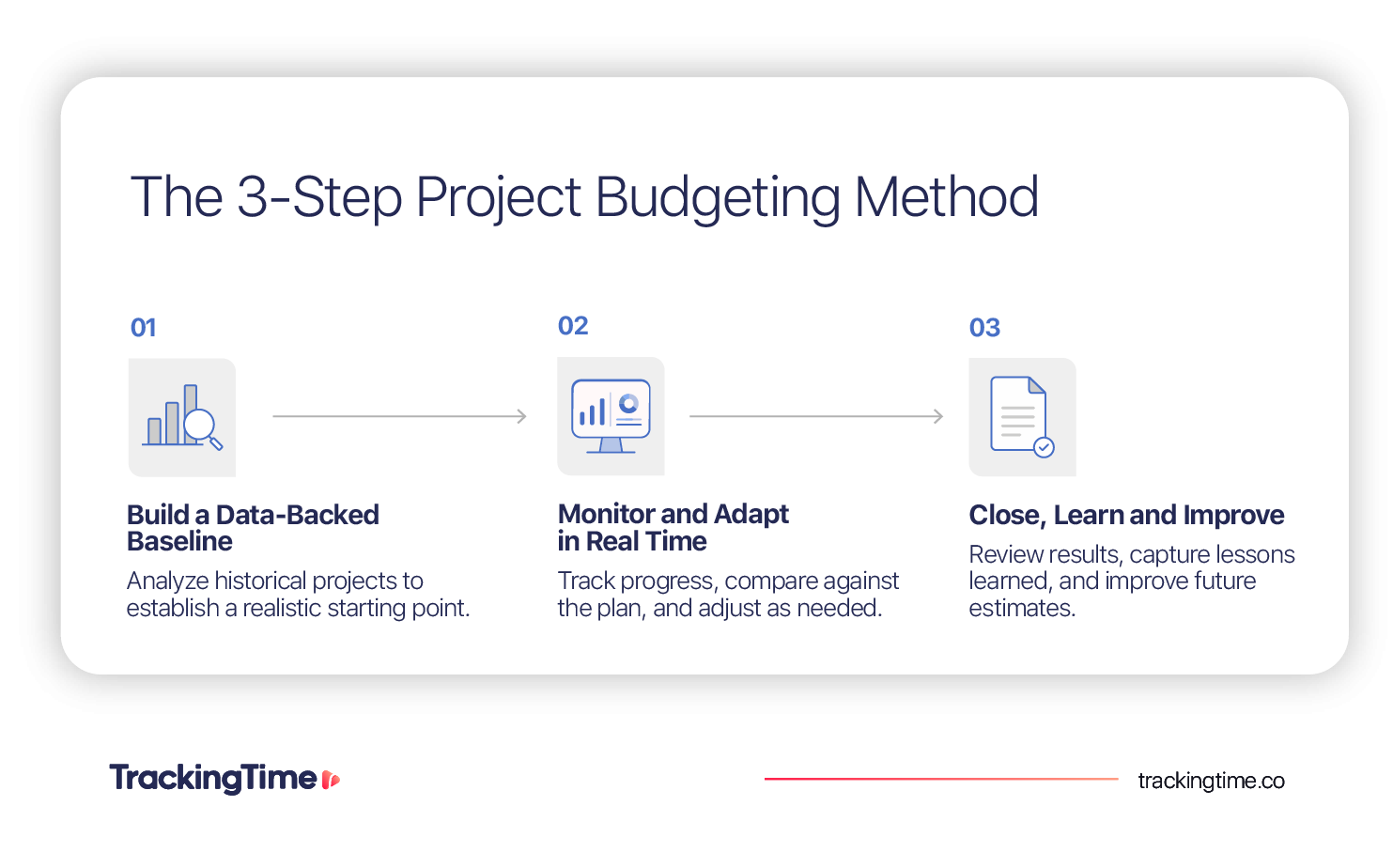 The 3-Step Project Budgeting Method

01

Build a Data-Backed Baseline

Analyze historical projects to establish a realistic starting point.

02

Monitor and Adapt in Real Time

Track progress, compare against the plan, and adjust as needed.

03

Close, Learn and Improve

Review results, capture lessons learned, and improve future estimates.

TrackingTime

trackingtime.co